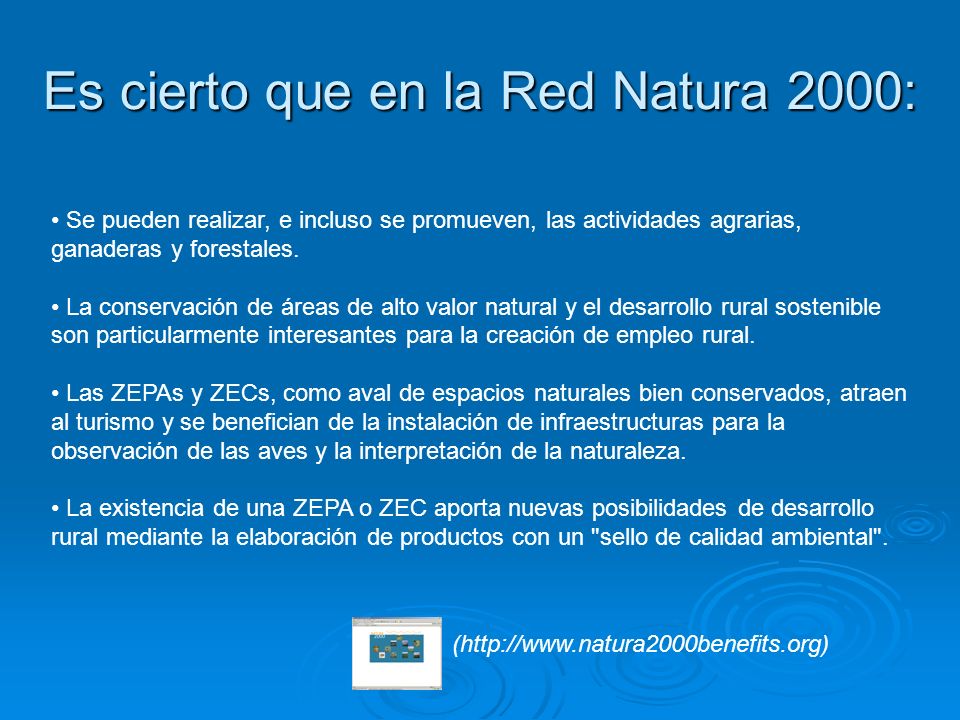 Es cierto que en la Red Natura 2000:

• Se pueden realizar, e incluso se promueven, las actividades agrarias, ganaderas y forestales.

• La conservación de áreas de alto valor natural y el desarrollo rural sostenible son particularmente interesantes para la creación de empleo rural.

• Las ZEPAs y ZECs, como aval de espacios naturales bien conservados, atraen al turismo y se benefician de la instalación de infraestructuras para la observación de las aves y la interpretación de la naturaleza.

• La existencia de una ZEPA o ZEC aporta nuevas posibilidades de desarrollo rural mediante la elaboración de productos con un "sello de calidad ambiental".

(http://www.natura2000benefits.org)